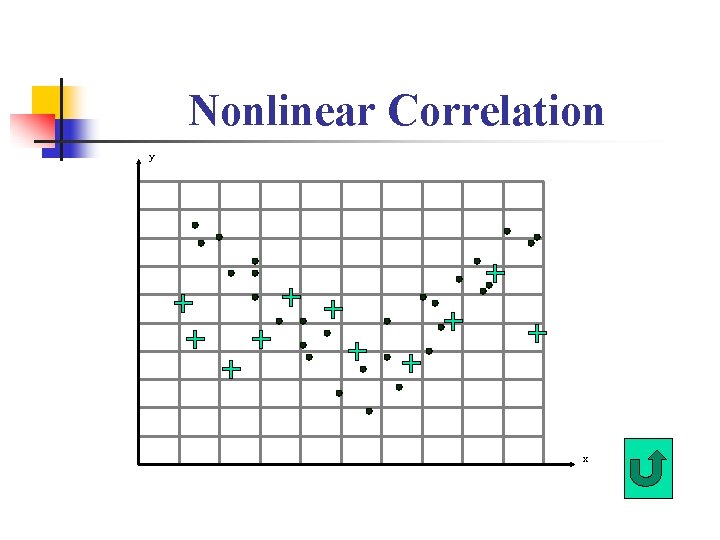 Nonlinear Correlation

y

x